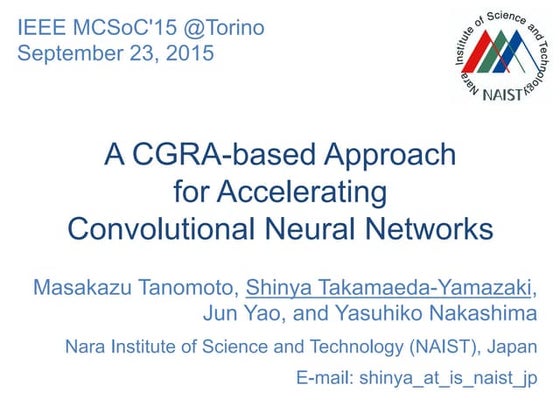 IEEE MCSoC'15 @Torino
September 23, 2015

Nara Institute of Science and Technology
NAIST

A CGRA-based Approach for Accelerating Convolutional Neural Networks

Masakazu Tanomoto, Shinya Takamaeda-Yamazaki, Jun Yao, and Yasuhiko Nakashima

Nara Institute of Science and Technology (NAIST), Japan

E-mail: shinya_at_is_naist_jp